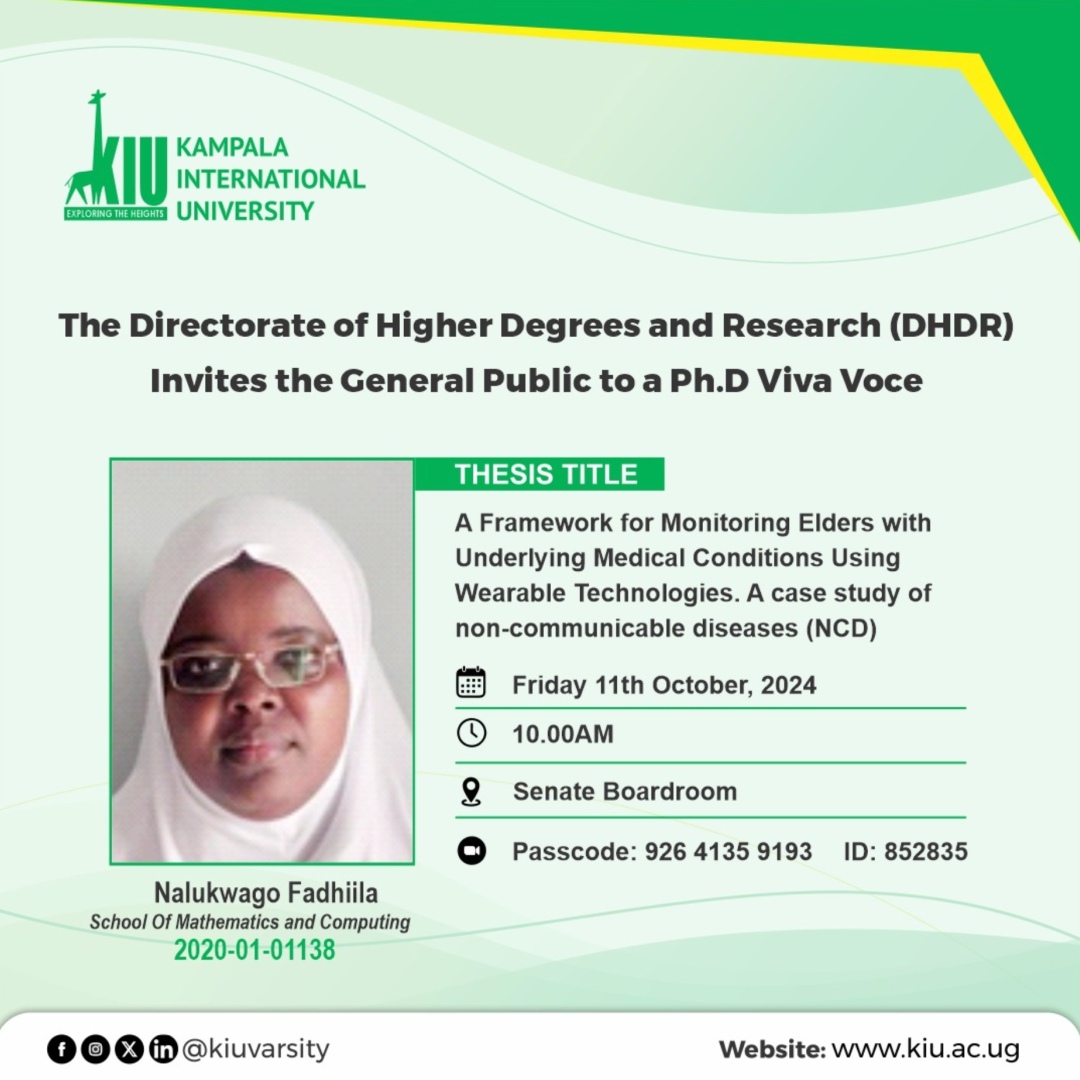 KIU
EXPLORING THE HEIGHTS
KAMPALA INTERNATIONAL UNIVERSITY

The Directorate of Higher Degrees and Research (DHDR) Invites the General Public to a Ph.D Viva Voce

THESIS TITLE

A Framework for Monitoring Elders with Underlying Medical Conditions Using Wearable Technologies. A case study of non-communicable diseases (NCD)

Friday 11th October, 2024

10.00AM

Senate Boardroom

Passcode: 926 4135 9193 ID: 852835

Nalukwago Fadhiila
School Of Mathematics and Computing
2020-01-01138

@kiuvarsity

Website: www.kiu.ac.ug